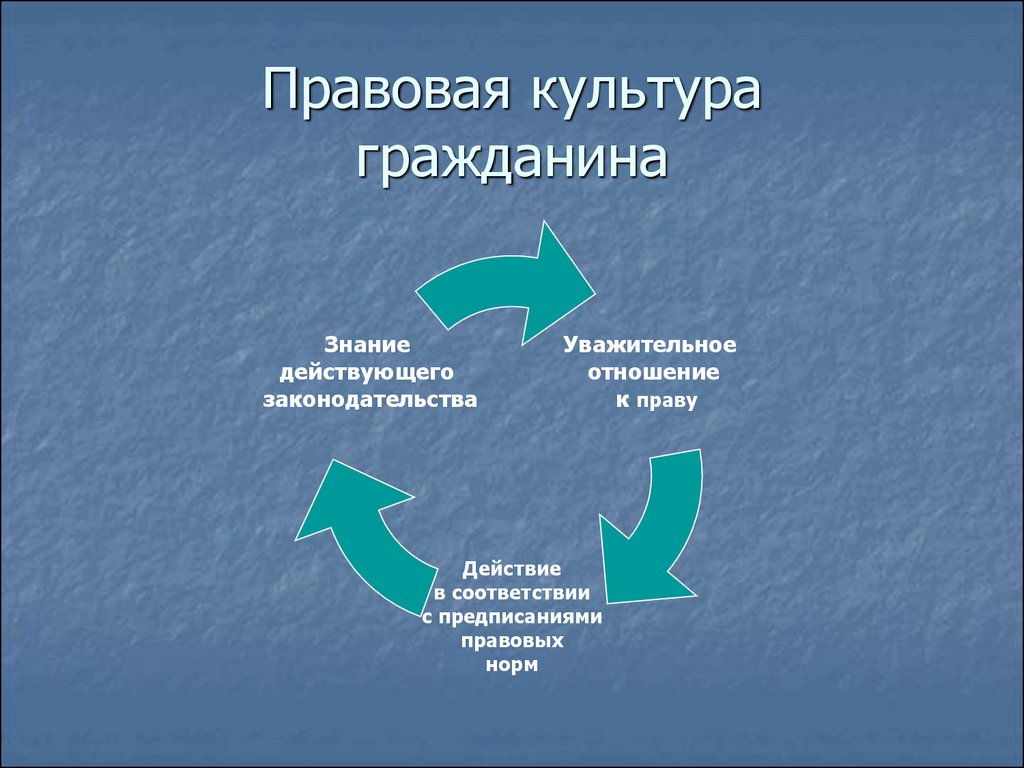 Правовая культура гражданина

Знание действующего законодательства

Уважительное отношение к праву

Действие в соответствии с предписаниями правовых норм